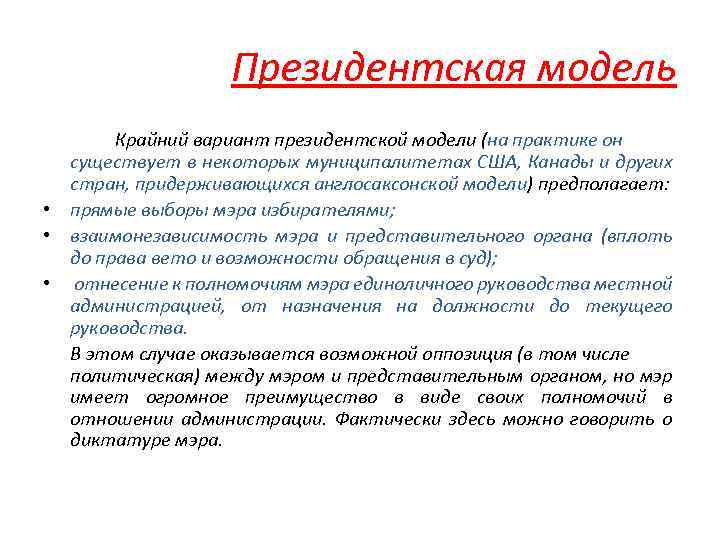 Президентская модель

Крайний вариант президентской модели (на практике он существует в некоторых муниципалитетах США, Канады и других стран, придерживающихся англосаксонской модели) предполагает:

• прямые выборы мэра избирателями;
• взаимонезависимость мэра и представительного органа (вплоть до права вето и возможности обращения в суд);
• отнесение к полномочиям мэра единоличного руководства местной администрацией, от назначения на должности до текущего руководства.

В этом случае оказывается возможной оппозиция (в том числе политическая) между мэром и представительным органом, но мэр имеет огромное преимущество в виде своих полномочий в отношении администрации. Фактически здесь можно говорить о диктатуре мэра.